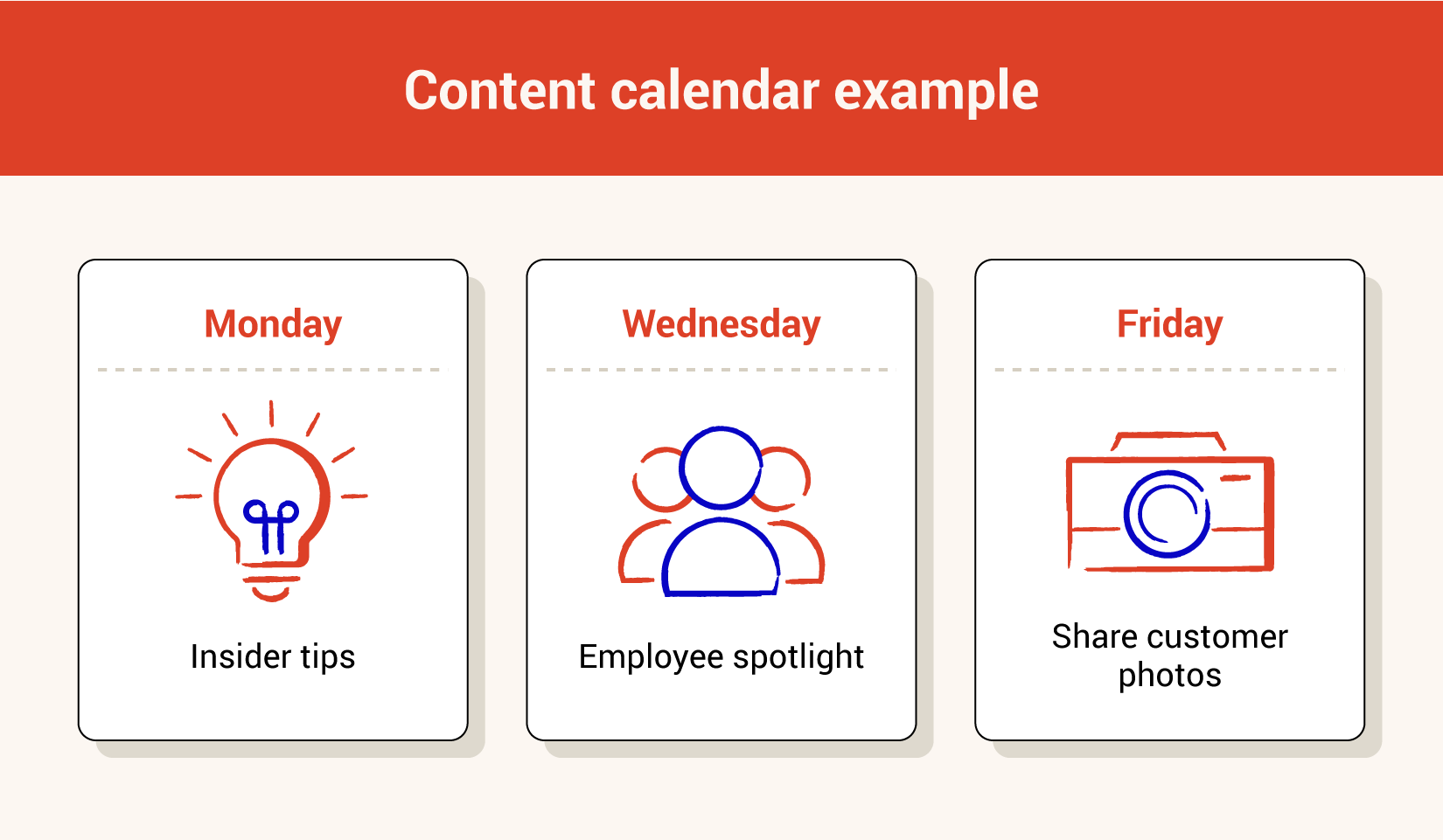 Content calendar example

Monday

Insider tips

Wednesday

Employee spotlight

Friday

Share customer photos